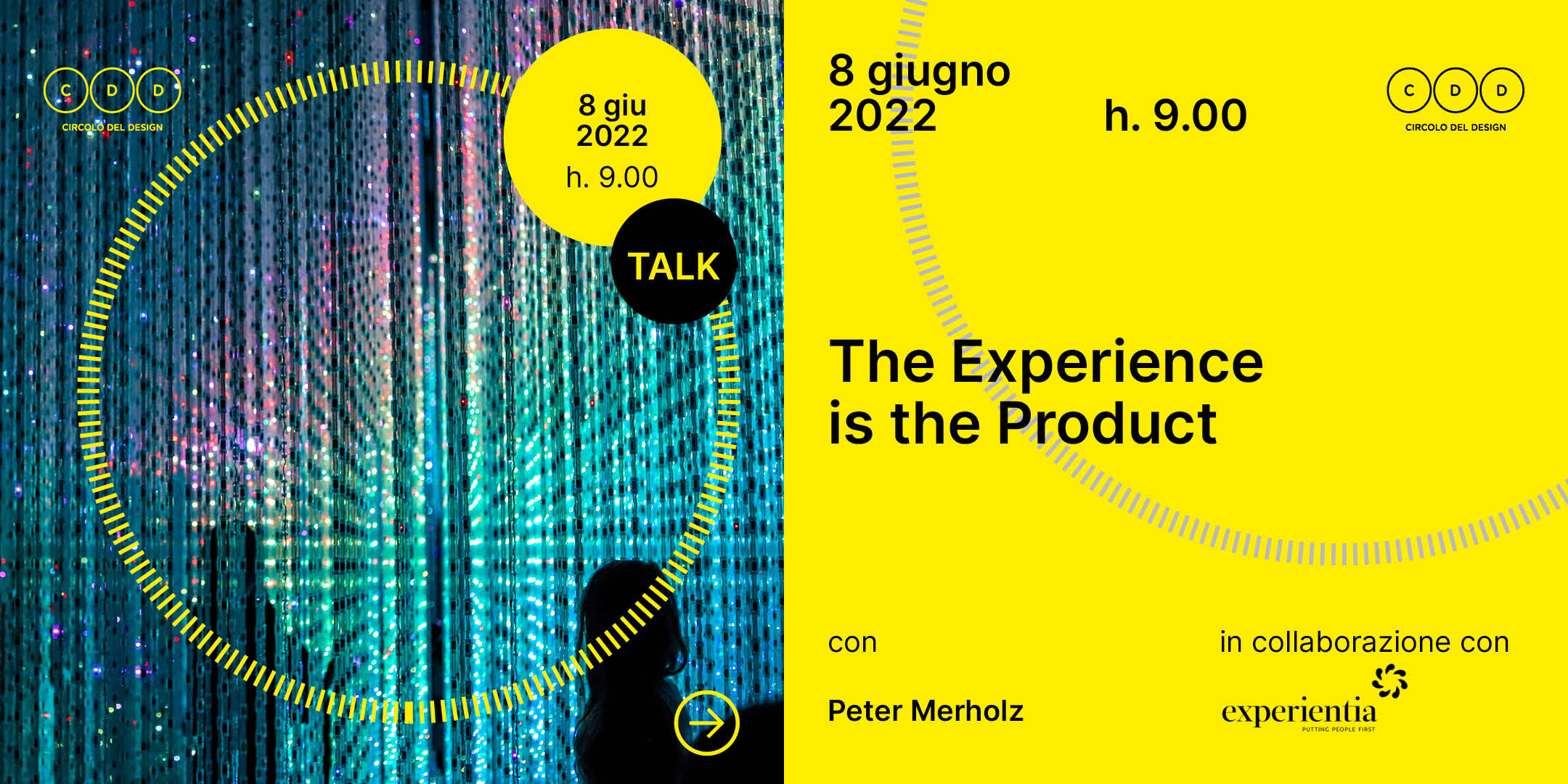 C D D
CIRCOLO DEL DESIGN

8 giu
2022
h. 9.00

TALK

8 giugno
2022

h. 9.00

C D D
CIRCOLO DEL DESIGN

The Experience is the Product

con

Peter Merholz

in collaborazione con

experientia
PUTTING PEOPLE FIRST